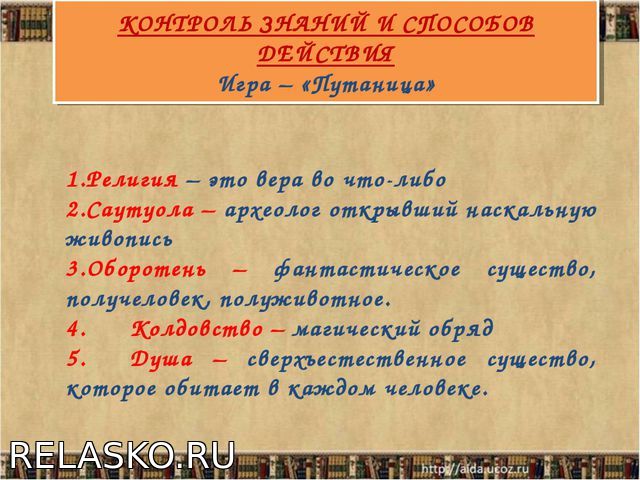 КОНТРОЛЬ ЗНАНИЙ И СПОСОБОВ ДЕЙСТВИЯ
Игра – «Путаница»

1.Религия – это вера во что-либо
2.Саутуола – археолог открывший наскальную живопись
3.Оборотень – фантастическое существо, получеловек, полуживотное.
4. Колдовство – магический обряд
5. Душа – сверхъестественное существо, которое обитает в каждом человеке.

RELASKO.RU
http://aida.ucoz.ru